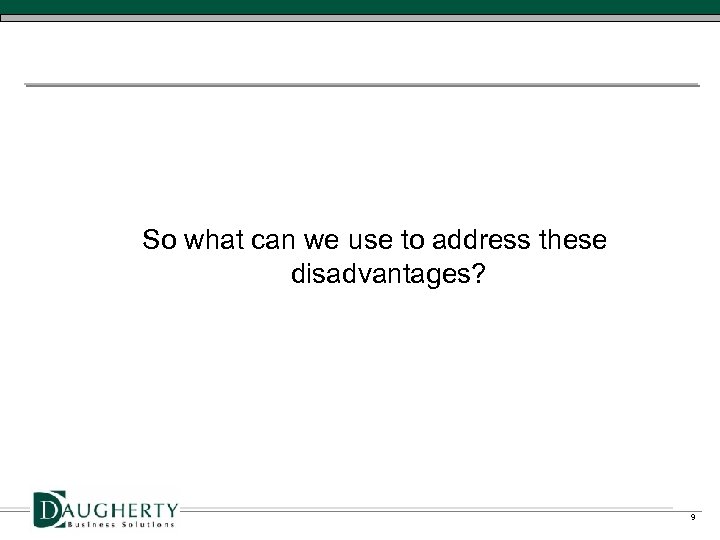 So what can we use to address these disadvantages?

DAUGHERTY
Business Solutions

9